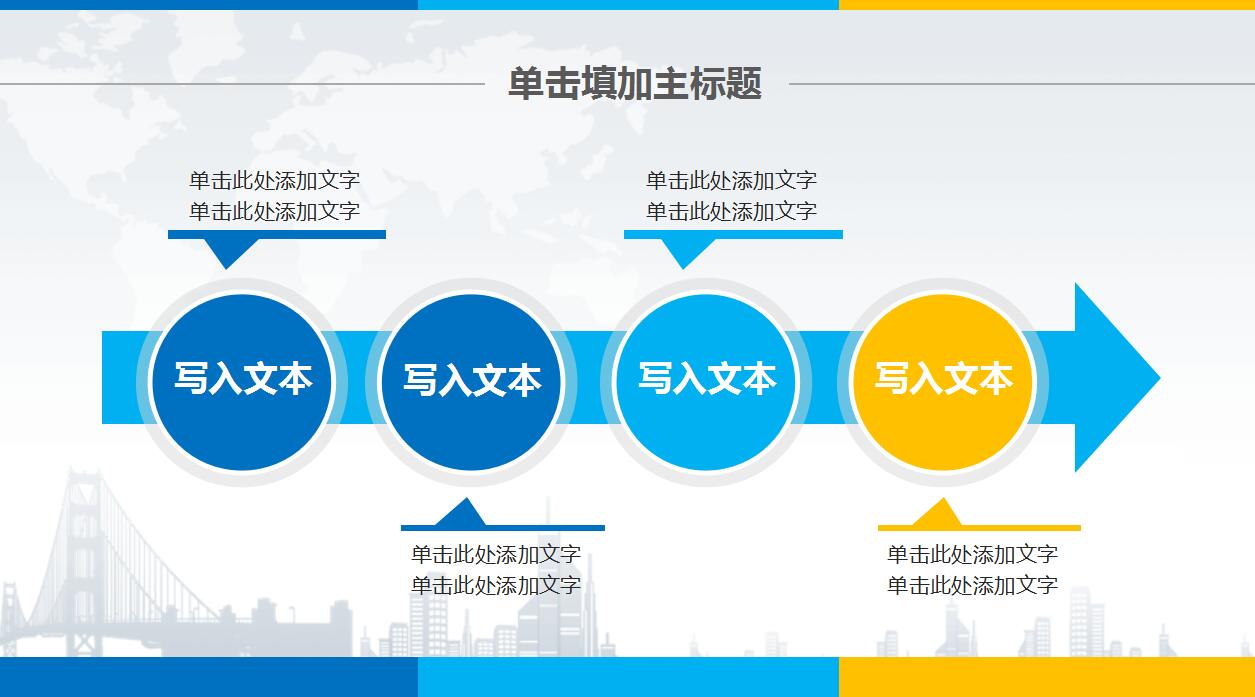 单击填加主标题

单击此处添加文字
单击此处添加文字

单击此处添加文字
单击此处添加文字

写入文本

写入文本

写入文本

写入文本

单击此处添加文字
单击此处添加文字

单击此处添加文字
单击此处添加文字